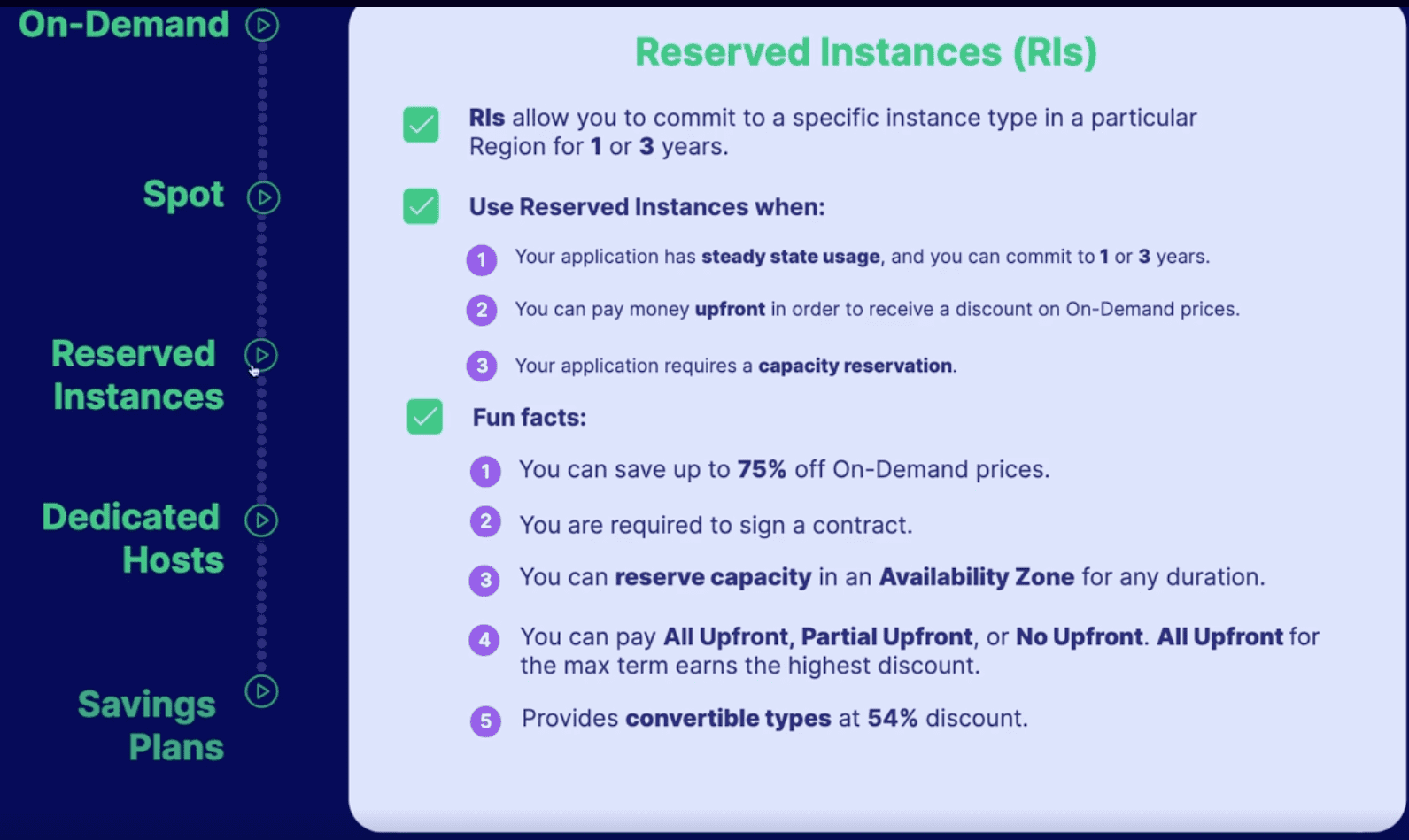 On-Demand

Spot

Reserved Instances

Dedicated Hosts

Savings Plans

Reserved Instances (RIs)

RIs allow you to commit to a specific instance type in a particular Region for 1 or 3 years.

Use Reserved Instances when:

1 Your application has steady state usage, and you can commit to 1 or 3 years.

2 You can pay money upfront in order to receive a discount on On-Demand prices.

3 Your application requires a capacity reservation.

Fun facts:

1 You can save up to 75% off On-Demand prices.

2 You are required to sign a contract.

3 You can reserve capacity in an Availability Zone for any duration.

4 You can pay All Upfront, Partial Upfront, or No Upfront. All Upfront for the max term earns the highest discount.

5 Provides convertible types at 54% discount.